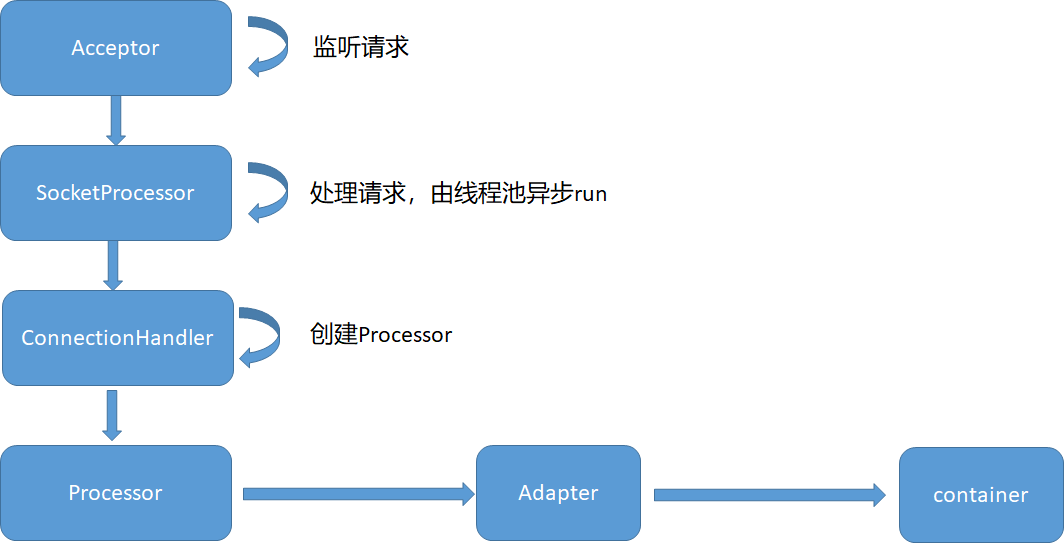 Acceptor

监听请求

SocketProcessor

处理请求，由线程池异步run

ConnectionHandler

创建Processor

Processor

Adapter

container